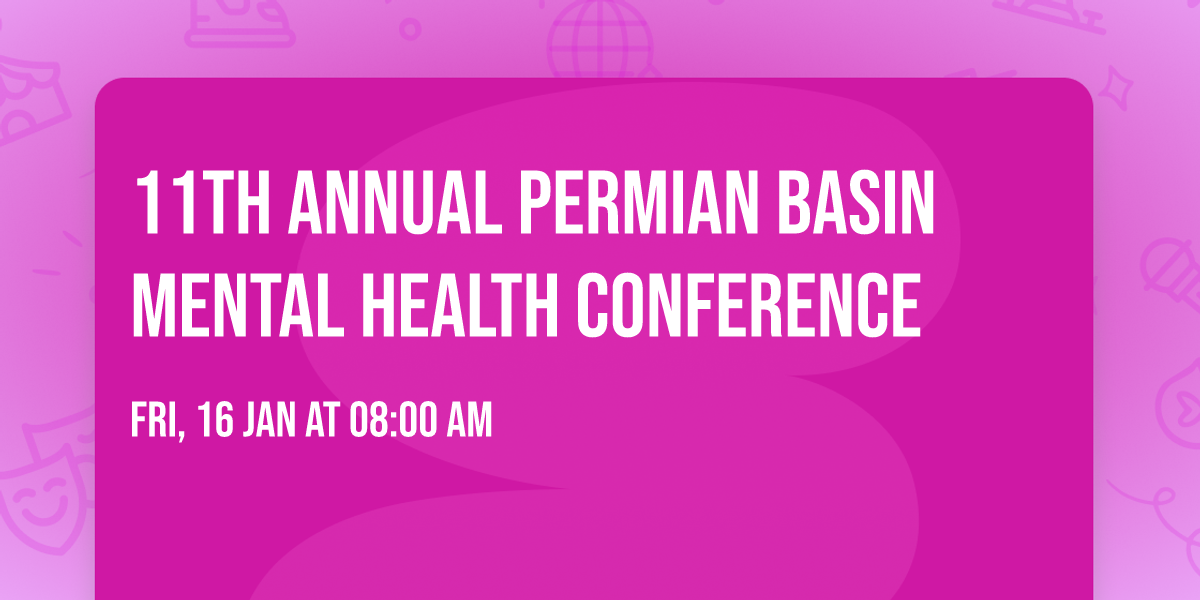 11TH ANNUAL PERMIAN BASIN MENTAL HEALTH CONFERENCE

FRI, 16 JAN AT 08:00 AM